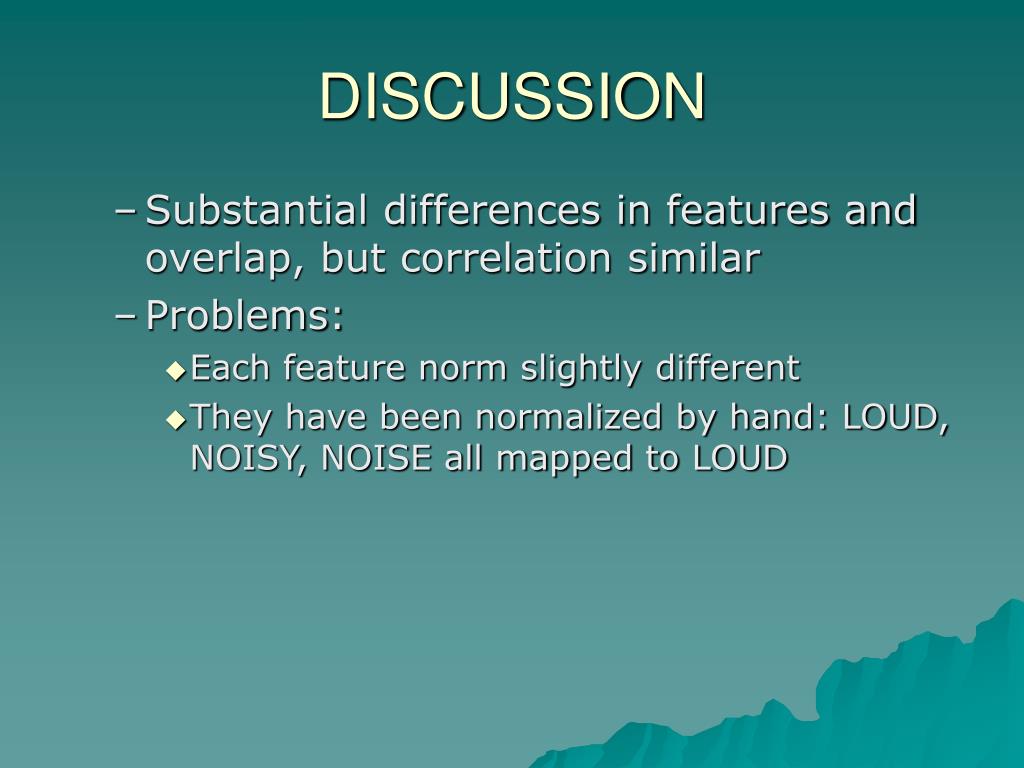 DISCUSSION

– Substantial differences in features and overlap, but correlation similar
– Problems:
◆ Each feature norm slightly different
◆ They have been normalized by hand: LOUD, NOISY, NOISE all mapped to LOUD